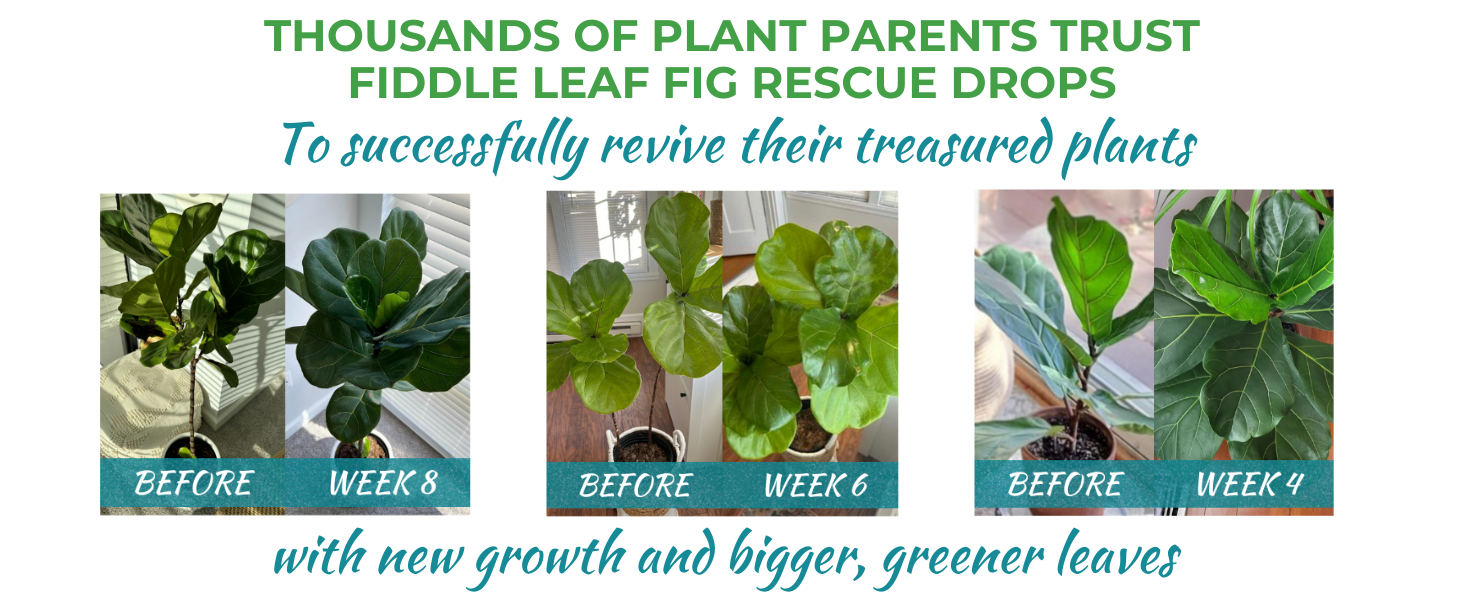 THOUSANDS OF PLANT PARENTS TRUST FIDDLE LEAF FIG RESCUE DROPS

To successfully revive their treasured plants

BEFORE WEEK 8

BEFORE WEEK 6

BEFORE WEEK 4

with new growth and bigger, greener leaves